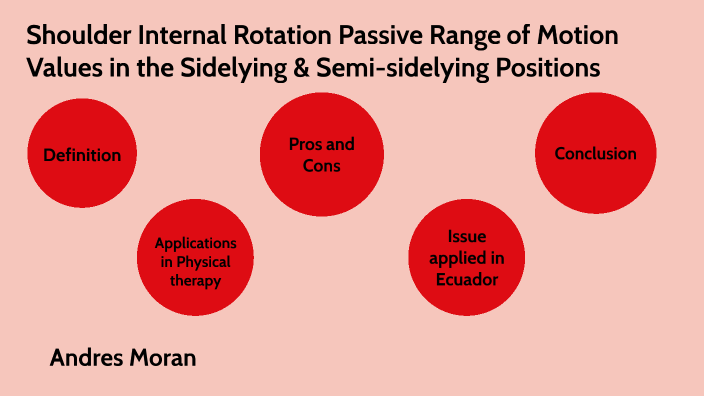 Shoulder Internal Rotation Passive Range of Motion Values in the Sidelying & Semi-sidelying Positions

Definition

Applications in Physical therapy

Pros and Cons

Issue applied in Ecuador

Conclusion

Andres Moran